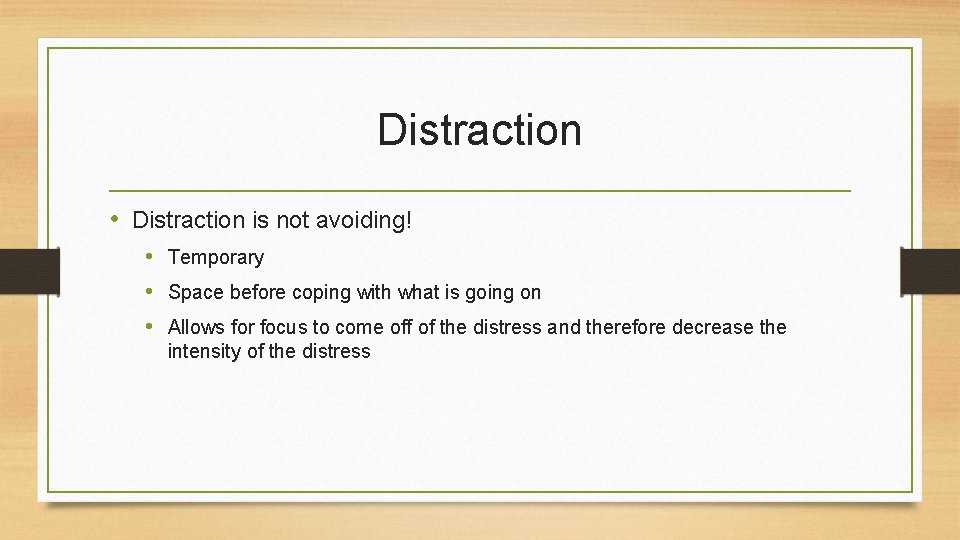 Distraction

• Distraction is not avoiding!
  • Temporary
  • Space before coping with what is going on
  • Allows for focus to come off of the distress and therefore decrease the intensity of the distress